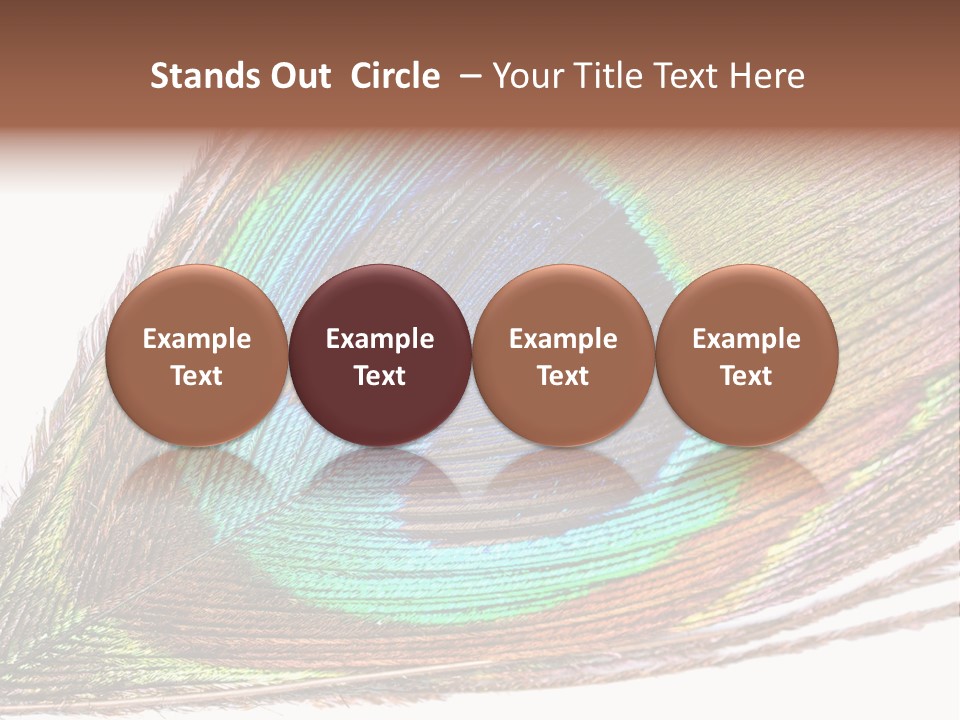 Stands Out Circle – Your Title Text Here

Example Text

Example Text

Example Text

Example Text